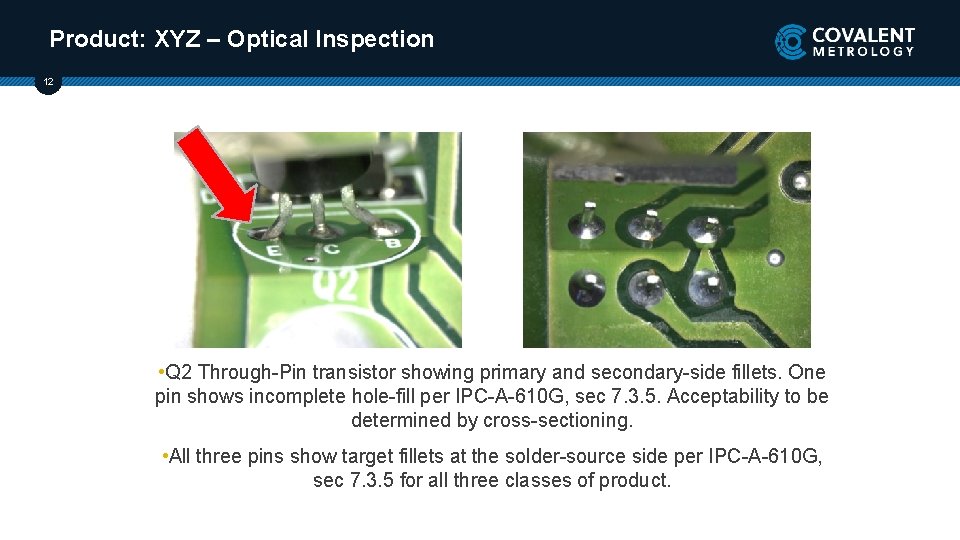 Product: XYZ – Optical Inspection

COVALENT METROLOGY

12

E C B

Q2

•Q2 Through-Pin transistor showing primary and secondary-side fillets. One pin shows incomplete hole-fill per IPC-A-610G, sec 7.3.5. Acceptability to be determined by cross-sectioning.

•All three pins show target fillets at the solder-source side per IPC-A-610G, sec 7.3.5 for all three classes of product.